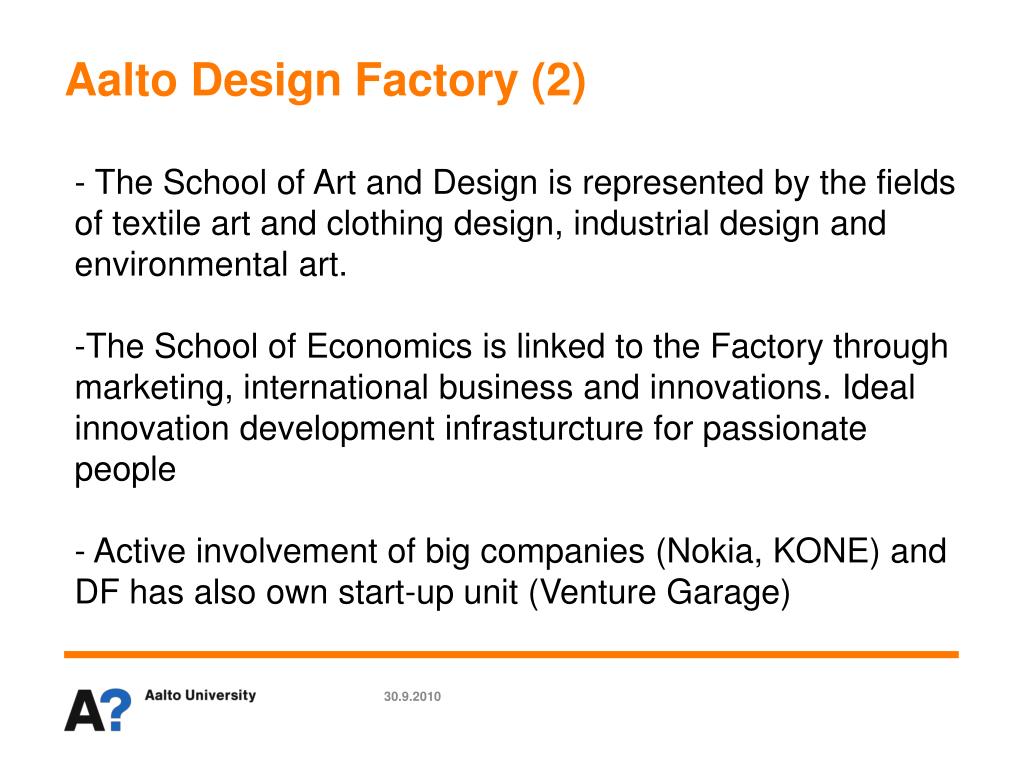 Aalto Design Factory (2)

- The School of Art and Design is represented by the fields of textile art and clothing design, industrial design and environmental art.

-The School of Economics is linked to the Factory through marketing, international business and innovations. Ideal innovation development infrasturcture for passionate people

- Active involvement of big companies (Nokia, KONE) and DF has also own start-up unit (Venture Garage)

A? Aalto University

30.9.2010